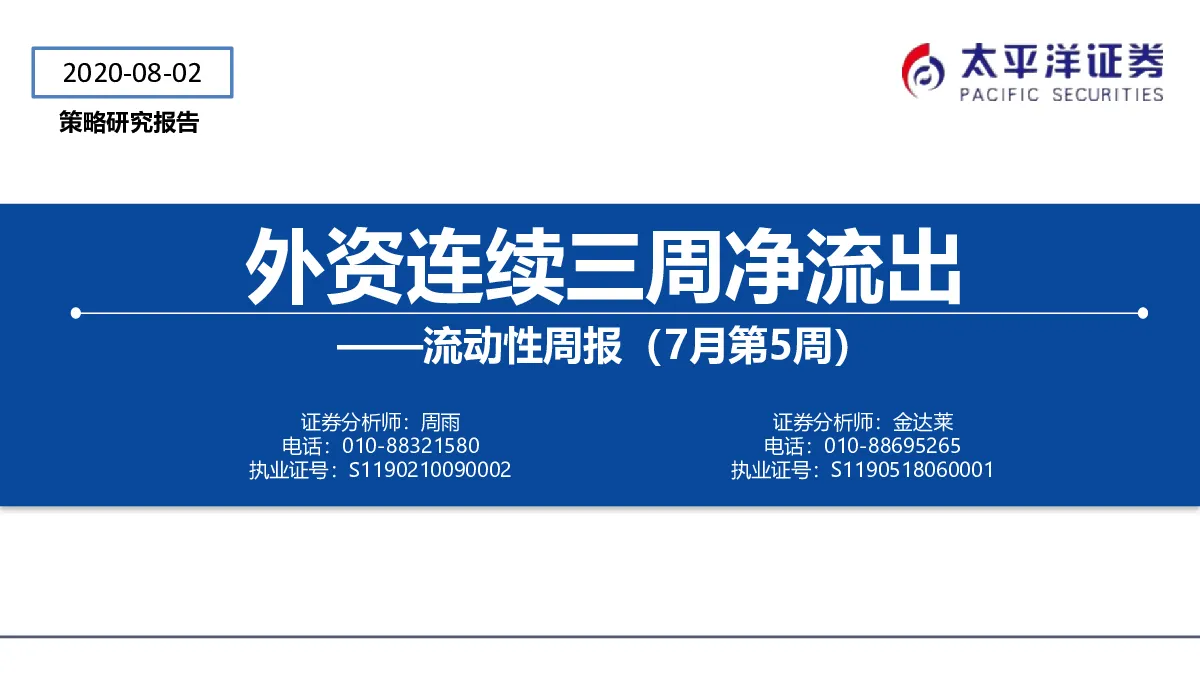 2020-08-02

策略研究报告

太平洋证券
PACIFIC SECURITIES

外资连续三周净流出

——流动性周报（7月第5周）

证券分析师：周雨
电话：010-88321580
执业证号：S1190210090002

证券分析师：金达莱
电话：010-88695265
执业证号：S1190518060001